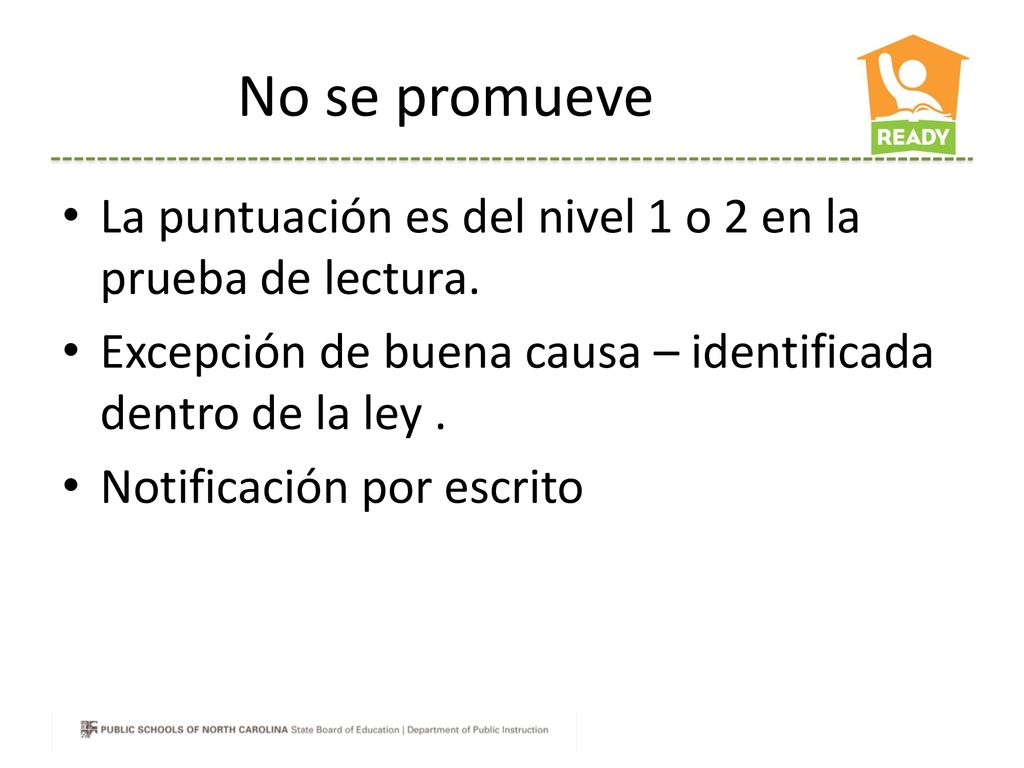 No se promueve

READY

• La puntuación es del nivel 1 o 2 en la prueba de lectura.
• Excepción de buena causa – identificada dentro de la ley .
• Notificación por escrito

PUBLIC SCHOOLS OF NORTH CAROLINA State Board of Education | Department of Public Instruction